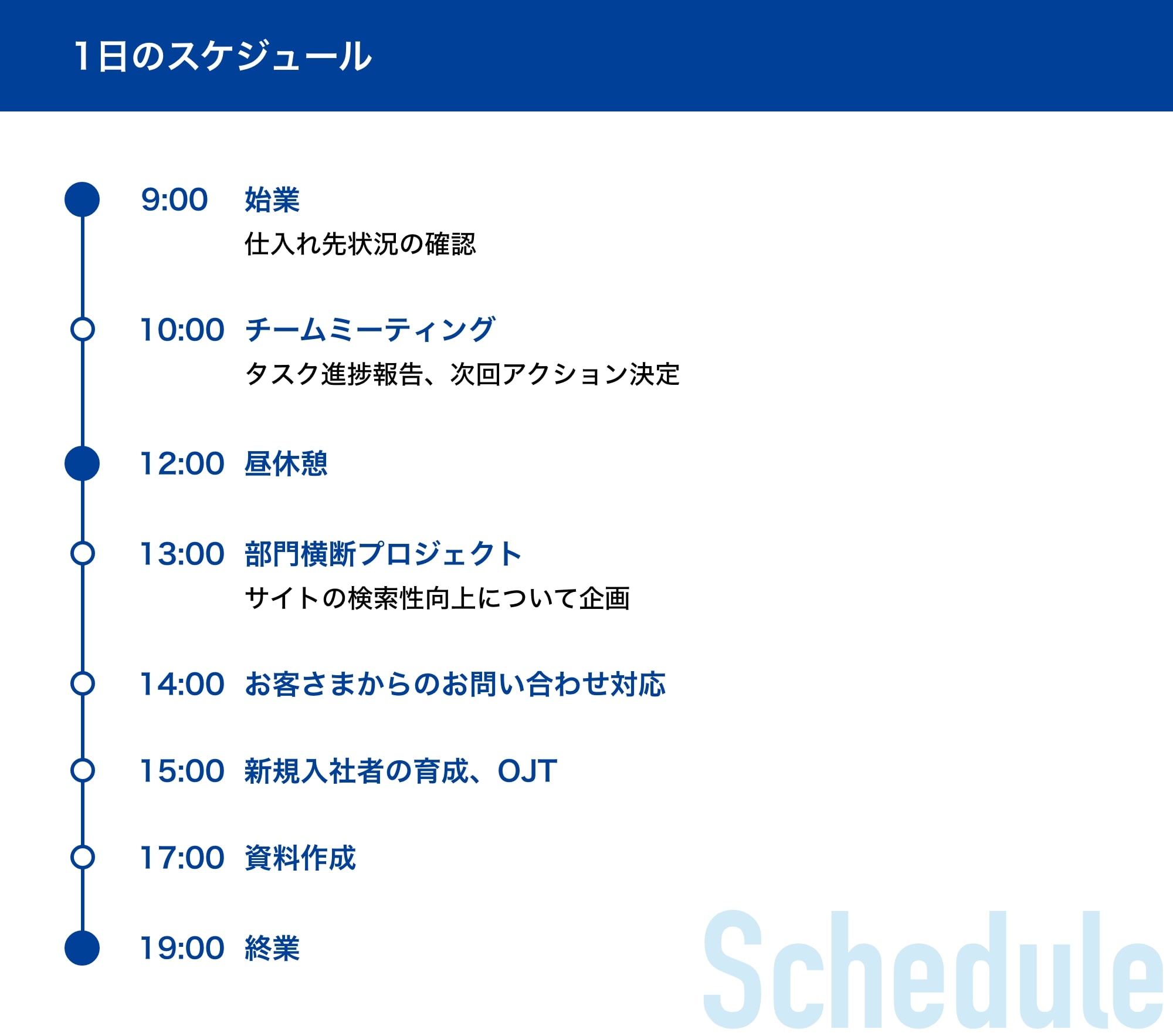 1日のスケジュール

9:00 始業
仕入れ先状況の確認

10:00 チームミーティング
タスク進捗報告、次回アクション決定

12:00 昼休憩

13:00 部門横断プロジェクト
サイトの検索性向上について企画

14:00 お客さまからのお問い合わせ対応

15:00 新規入社者の育成、OJT

17:00 資料作成

19:00 終業

Schedule